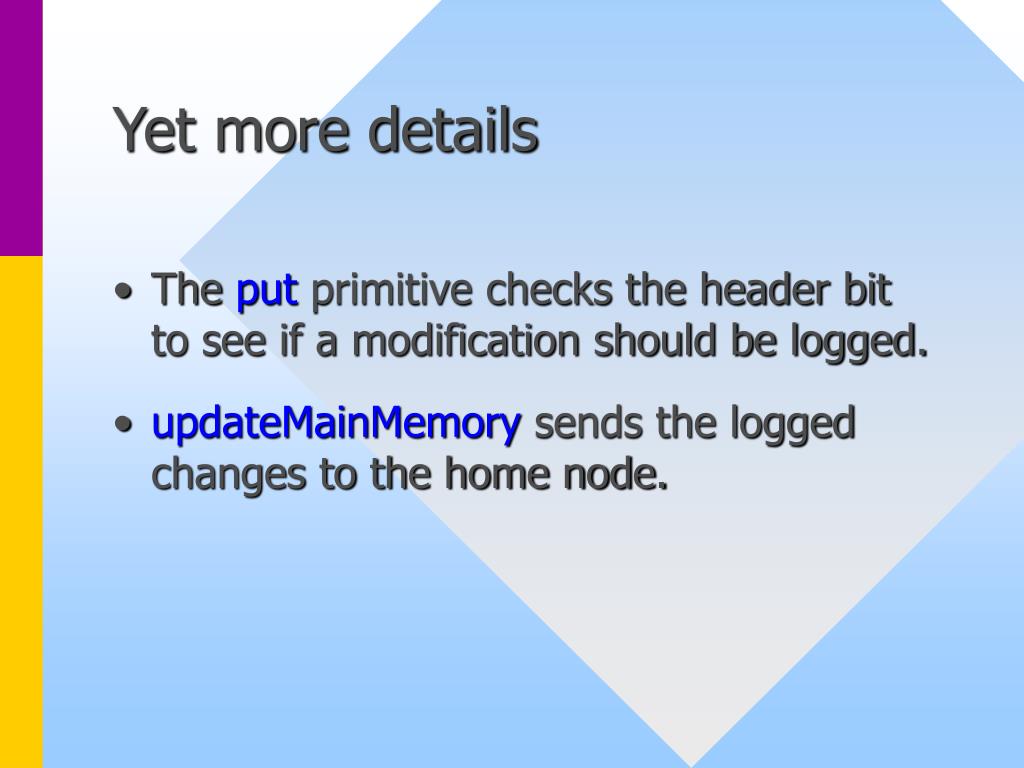 Yet more details

• The put primitive checks the header bit to see if a modification should be logged.

• updateMainMemory sends the logged changes to the home node.